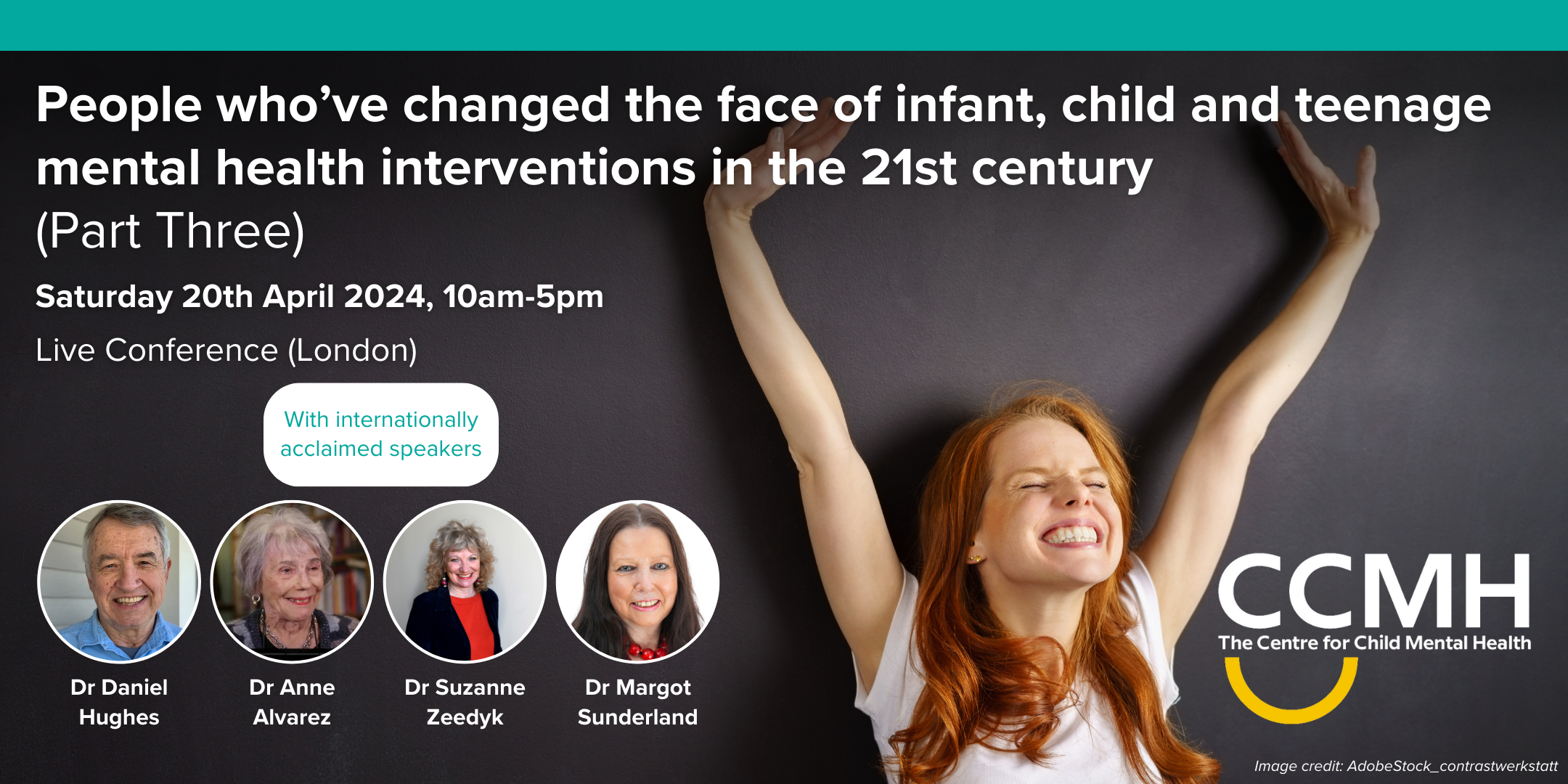 People who've changed the face of infant, child and teenage mental health interventions in the 21st century
(Part Three)

Saturday 20th April 2024, 10am-5pm

Live Conference (London)

With internationally acclaimed speakers

Dr Daniel Hughes

Dr Anne Alvarez

Dr Suzanne Zeedyk

Dr Margot Sunderland

CCMH
The Centre for Child Mental Health

Image credit: AdobeStock_contrastwerkstatt